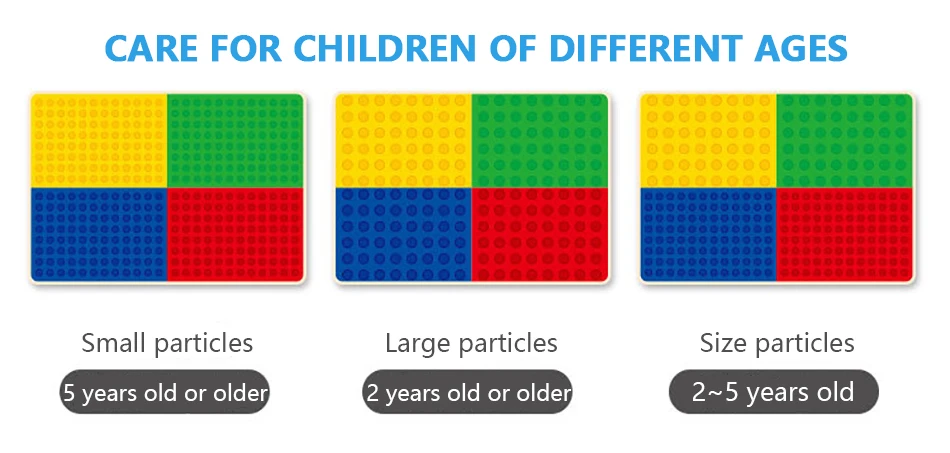 CARE FOR CHILDREN OF DIFFERENT AGES

Small particles
5 years old or older

Large particles
2 years old or older

Size particles
2~5 years old